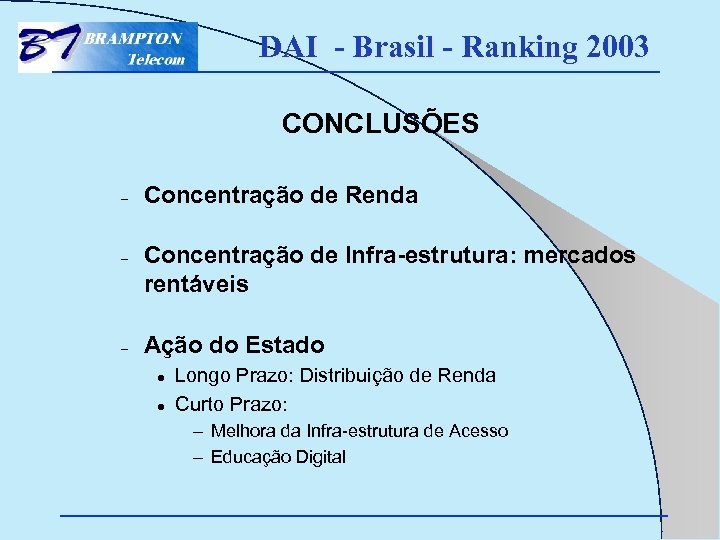 BT BRAMPTON Telecom

DAI - Brasil - Ranking 2003

CONCLUSÕES

– Concentração de Renda

– Concentração de Infra-estrutura: mercados rentáveis

– Ação do Estado
• Longo Prazo: Distribuição de Renda
• Curto Prazo:
– Melhora da Infra-estrutura de Acesso
– Educação Digital